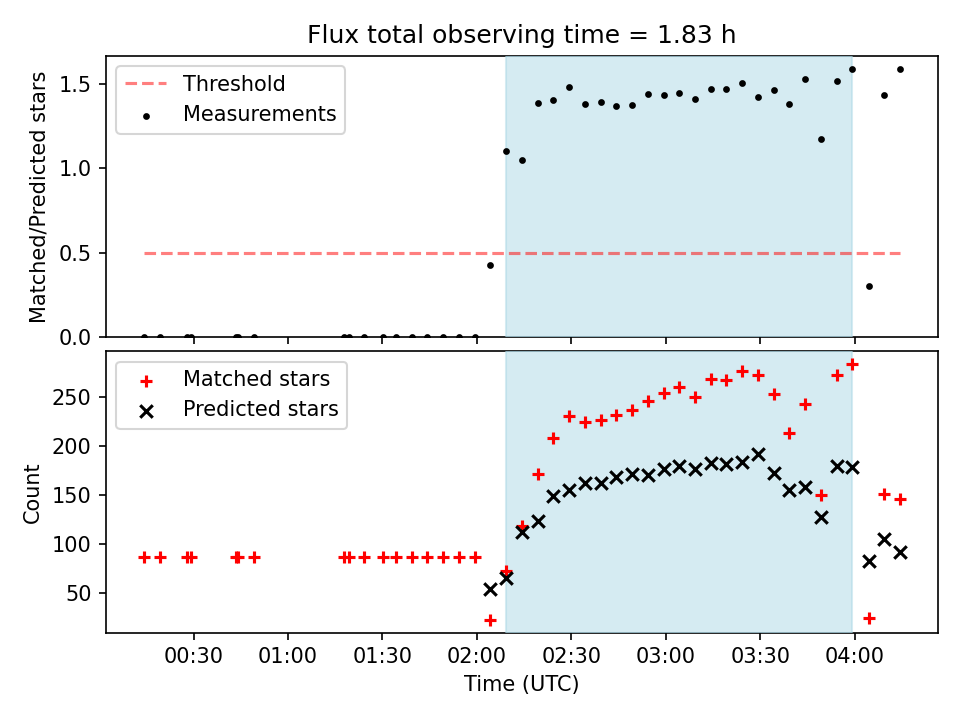 Flux total observing time = 1.83 h

Threshold
Measurements

Matched/Predicted stars

1.5
1.0
0.5
0.0

Matched stars
Predicted stars

Count

250
200
150
100
50

00:30
01:00
01:30
02:00
02:30
03:00
03:30
04:00
Time (UTC)